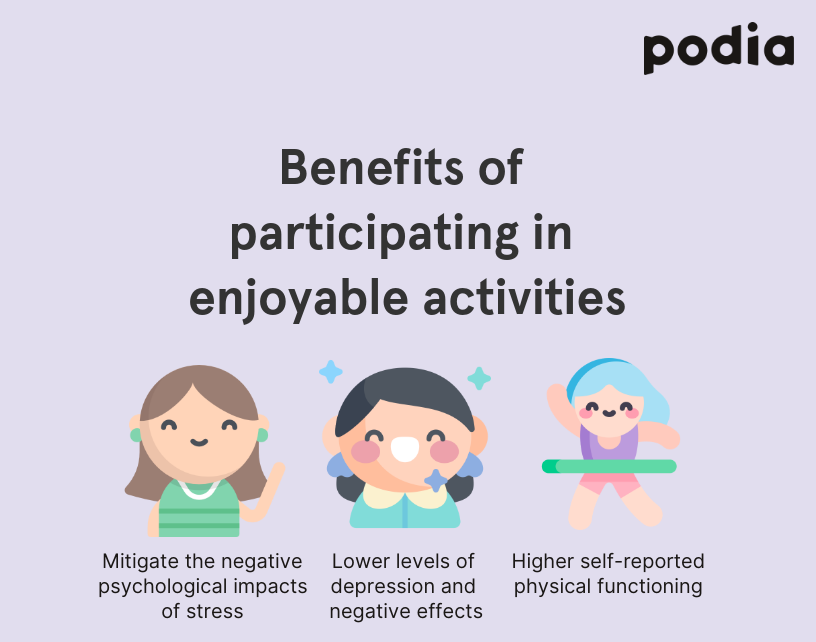 podia

Benefits of participating in enjoyable activities

Mitigate the negative psychological impacts of stress

Lower levels of depression and negative effects

Higher self-reported physical functioning